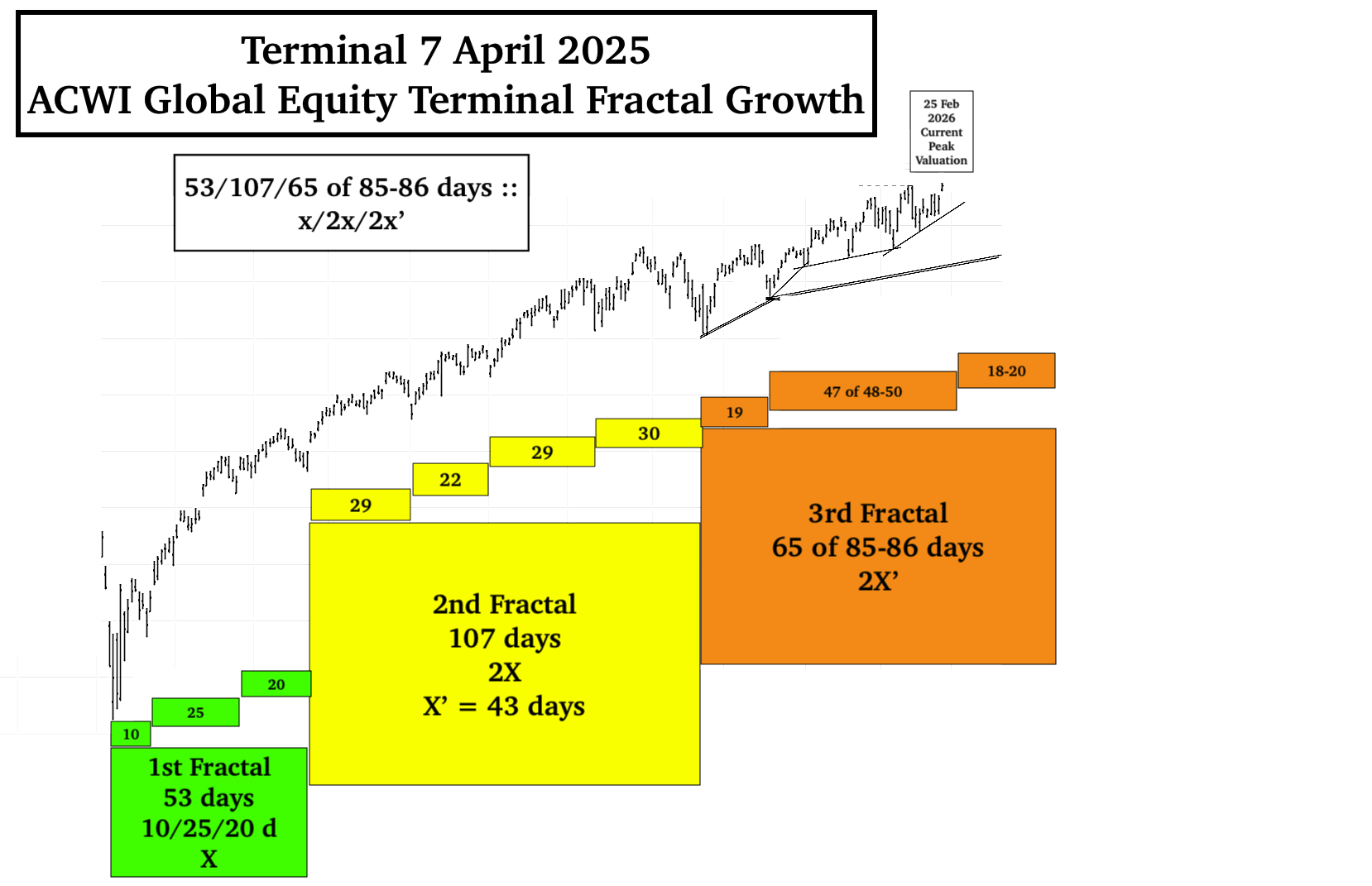 Terminal 7 April 2025
ACWI Global Equity Terminal Fractal Growth

25 Feb 2026 Current Peak Valuation

53/107/65 of 85-86 days ::
x/2x/2x'

18-20

47 of 48-50

19

30

29

22

29

3rd Fractal
65 of 85-86 days
2X'

2nd Fractal
107 days
2X
X' = 43 days

20

25

10

1st Fractal
53 days
10/25/20 d
X